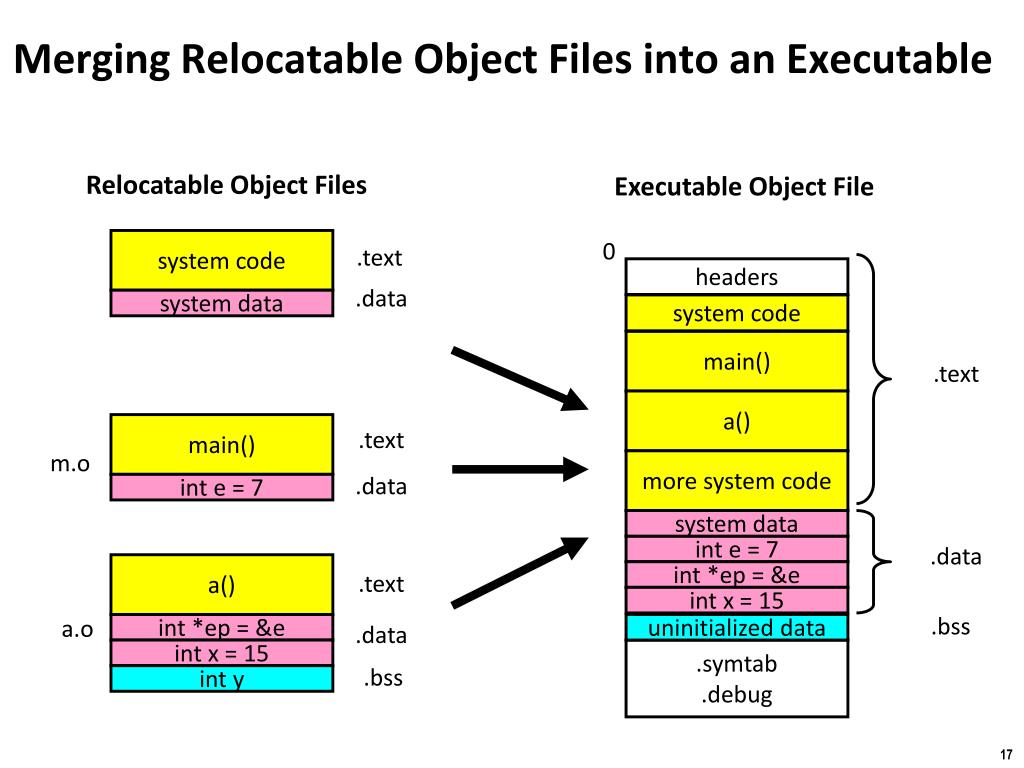 Merging Relocatable Object Files into an Executable

Relocatable Object Files

system code
.text
system data
.data

m.o
main()
.text
int e = 7
.data

a.o
a()
.text
int *ep = &e
int x = 15
.data
int y
.bss

Executable Object File

0
headers
system code
main()
a()
more system code
.text
system data
int e = 7
int *ep = &e
int x = 15
.data
uninitialized data
.bss
.symtab
.debug

17